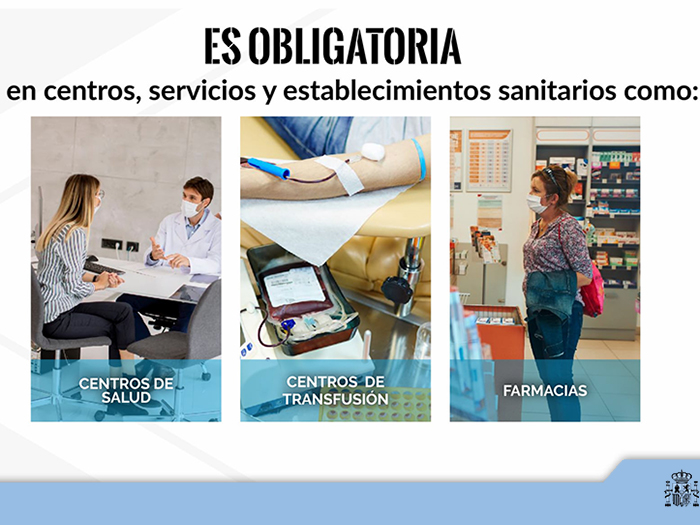 ES OBLIGATORIA
en centros, servicios y establecimientos sanitarios como:

CENTROS DE SALUD

CENTROS DE TRANSFUSIÓN

FARMACIAS